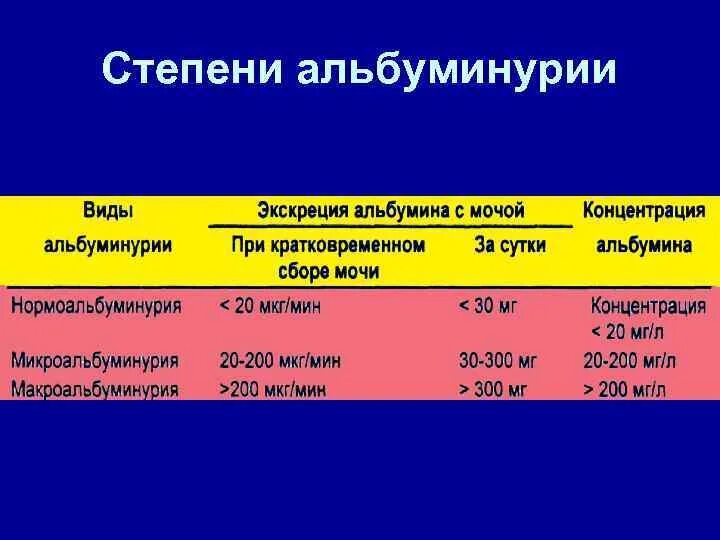 Степени альбуминурии

| Виды альбуминурии | Экскреция альбумина с мочой: При кратковременном сборе мочи | Экскреция альбумина с мочой: За сутки | Концентрация альбумина |
|---|---|---|---|
| Нормоальбуминурия | < 20 мкг/мин | < 30 мг | Концентрация < 20 мг/л |
| Микроальбуминурия | 20-200 мкг/мин | 30-300 мг | 20-200 мг/л |
| Макроальбуминурия | >200 мкг/мин | > 300 мг | > 200 мг/л |